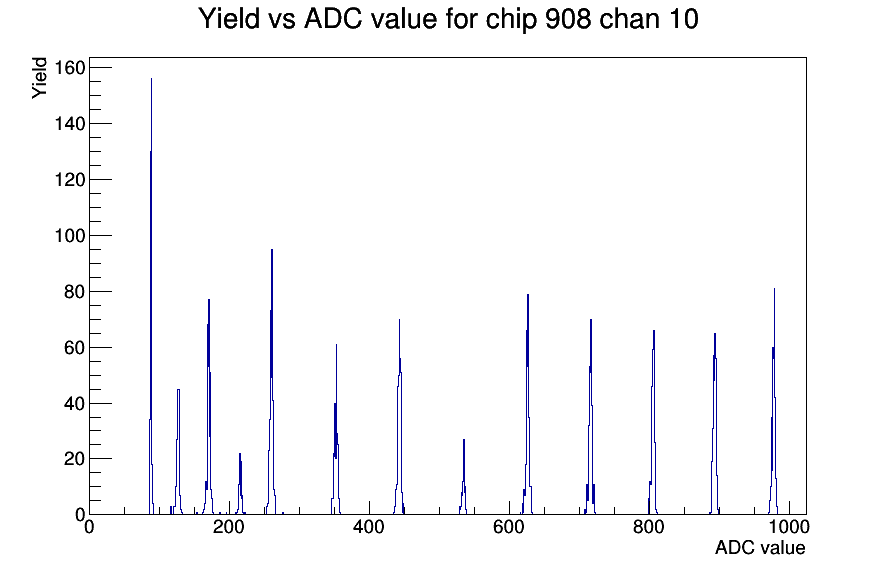 Yield vs ADC value for chip 908 chan 10

Yield

160
140
120
100
80
60
40
20
0

0
200
400
600
800
1000

ADC value